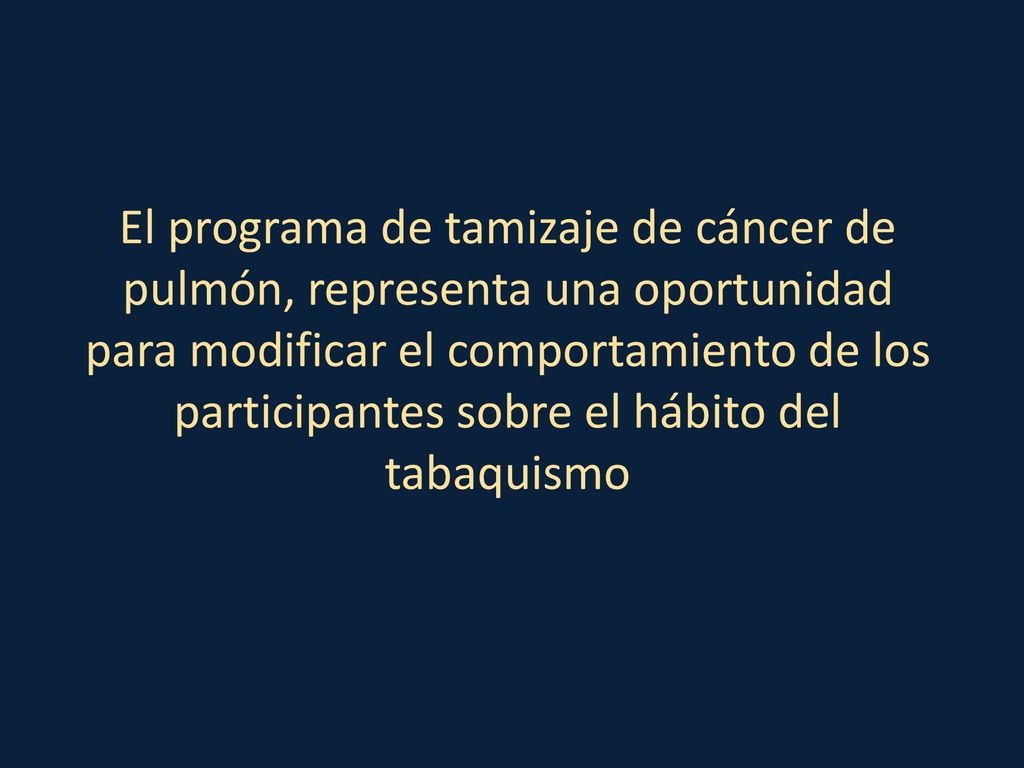 El programa de tamizaje de cáncer de pulmón, representa una oportunidad para modificar el comportamiento de los participantes sobre el hábito del tabaquismo